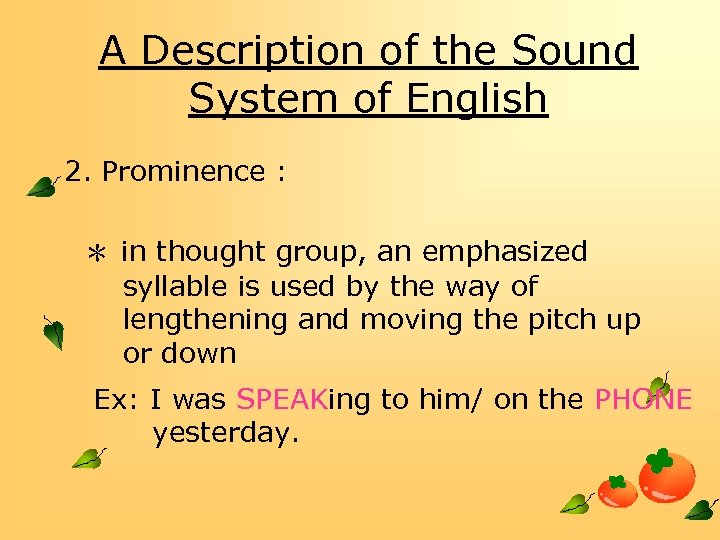 A Description of the Sound System of English

2. Prominence :

＊ in thought group, an emphasized syllable is used by the way of lengthening and moving the pitch up or down

Ex: I was SPEAKing to him/ on the PHONE yesterday.